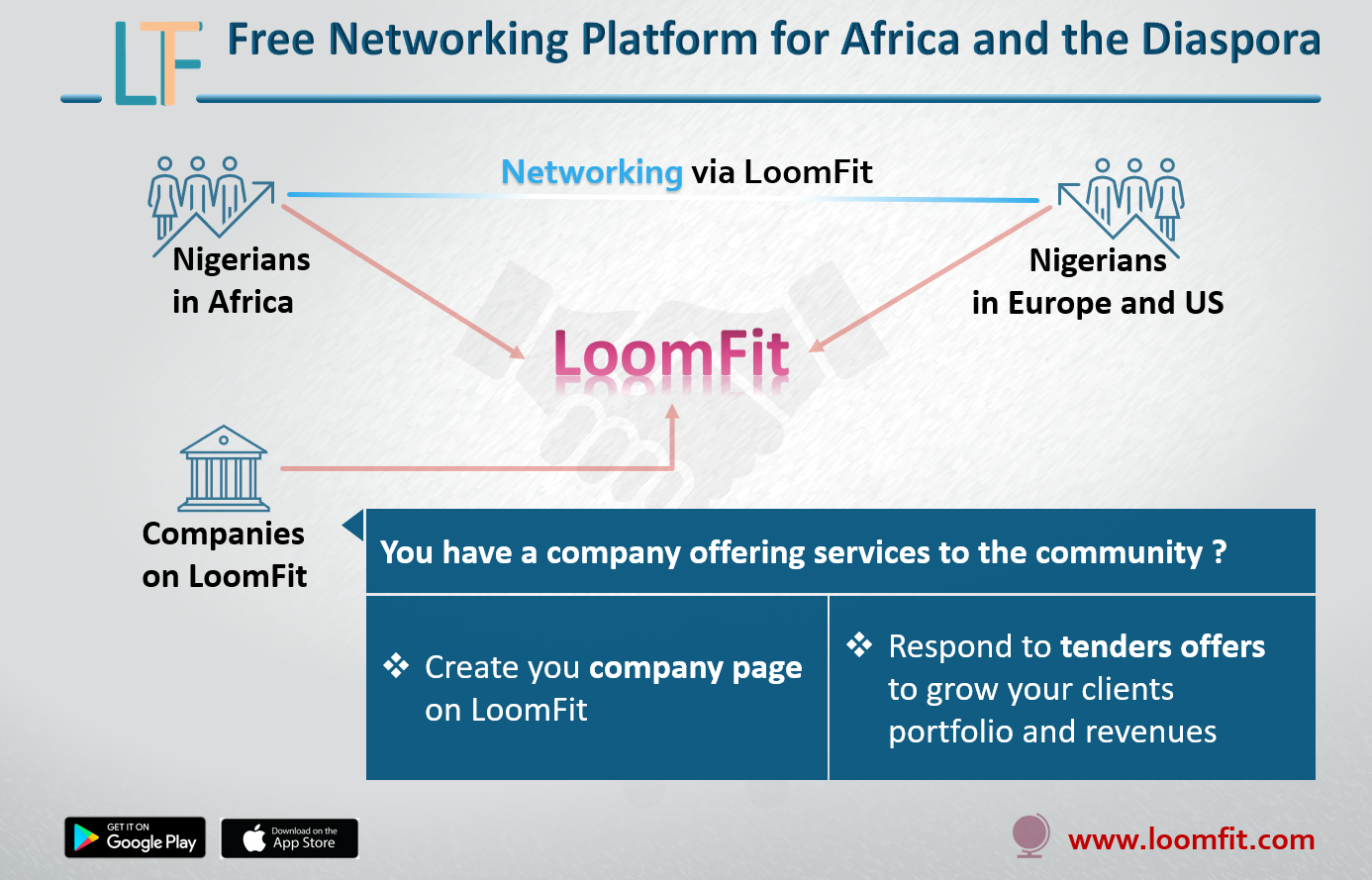 LF Free Networking Platform for Africa and the Diaspora

Networking via LoomFit

Nigerians in Africa

Nigerians in Europe and US

LoomFit

Companies on LoomFit

You have a company offering services to the community ?

❖ Create you company page on LoomFit

❖ Respond to tenders offers to grow your clients portfolio and revenues

GET IT ON Google Play

Download on the App Store

www.loomfit.com